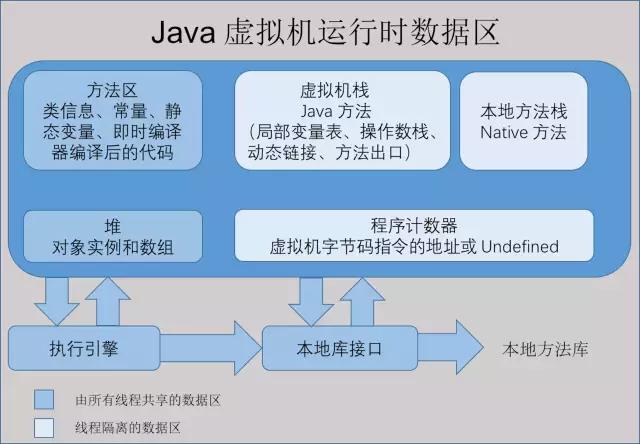 Java 虚拟机运行时数据区

方法区
类信息、常量、静态变量、即时编译器编译后的代码

虚拟机栈
Java 方法
(局部变量表、操作数栈、动态链接、方法出口)

本地方法栈
Native 方法

堆
对象实例和数组

程序计数器
虚拟机字节码指令的地址或 Undefined

执行引擎

本地库接口

本地方法库

由所有线程共享的数据区

线程隔离的数据区